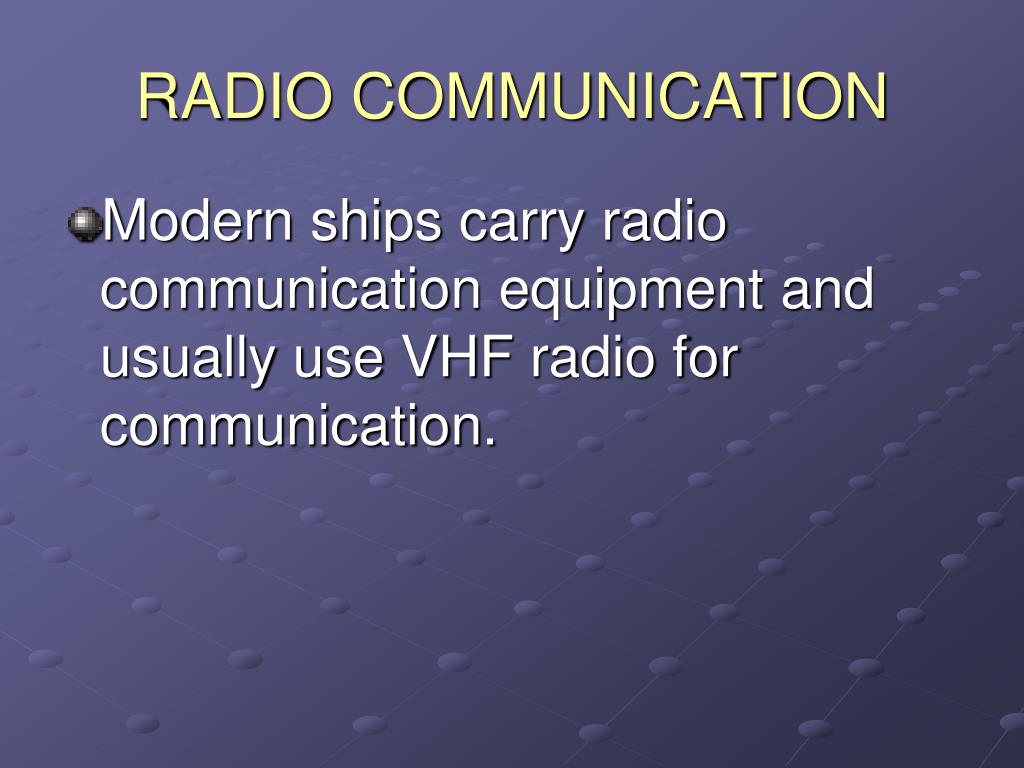 RADIO COMMUNICATION

Modern ships carry radio communication equipment and usually use VHF radio for communication.